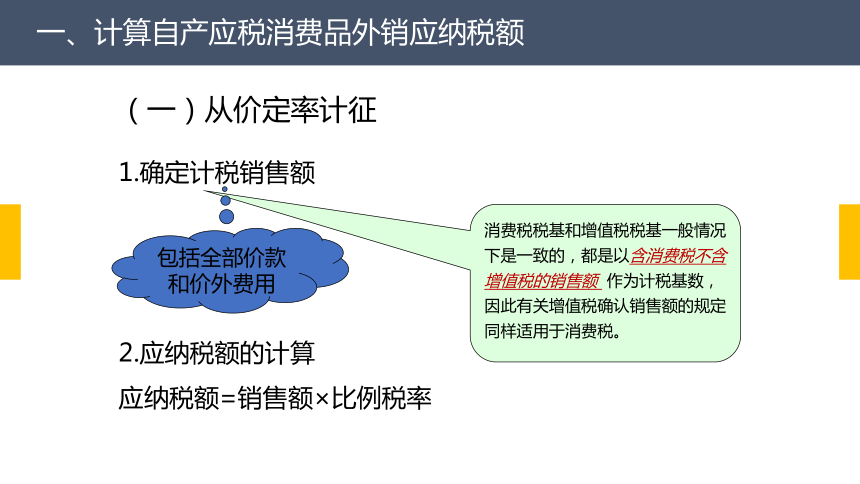 一、计算自产应税消费品外销应纳税额

（一）从价定率计征

1.确定计税销售额

包括全部价款和价外费用

消费税税基和增值税税基一般情况下是一致的，都是以含消费税不含增值税的销售额 作为计税基数，因此有关增值税确认销售额的规定同样适用于消费税。

2.应纳税额的计算

应纳税额=销售额×比例税率